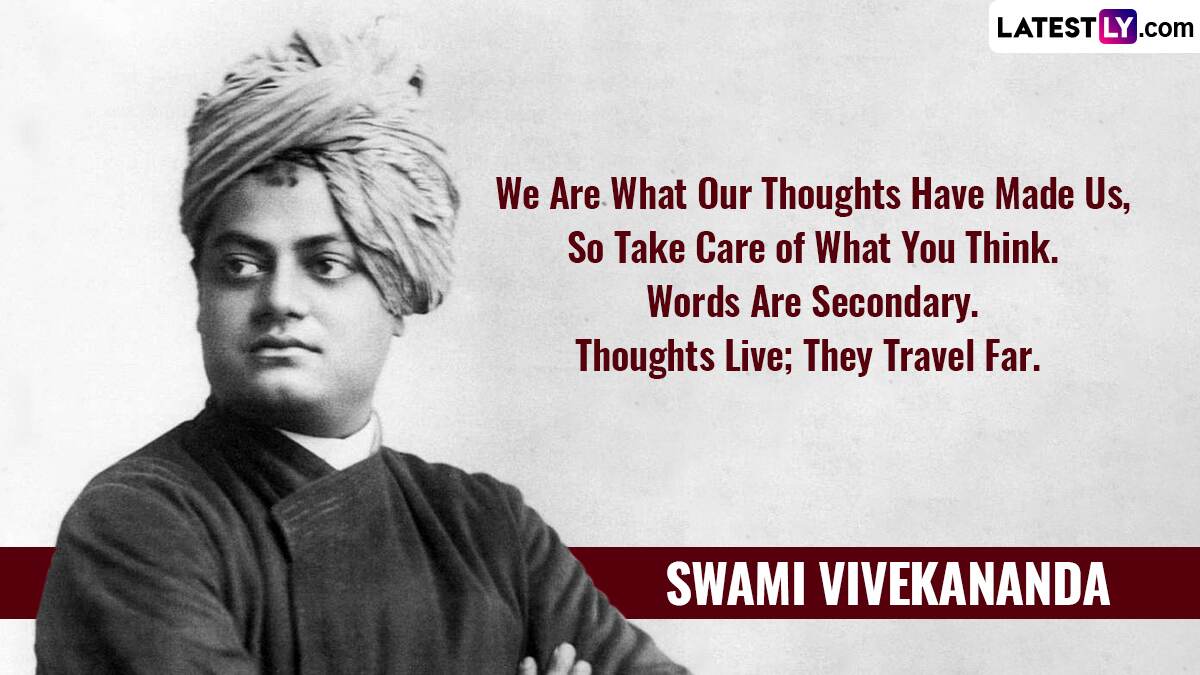 LATESTLY.com

We Are What Our Thoughts Have Made Us, So Take Care of What You Think. Words Are Secondary. Thoughts Live; They Travel Far.

SWAMI VIVEKANANDA